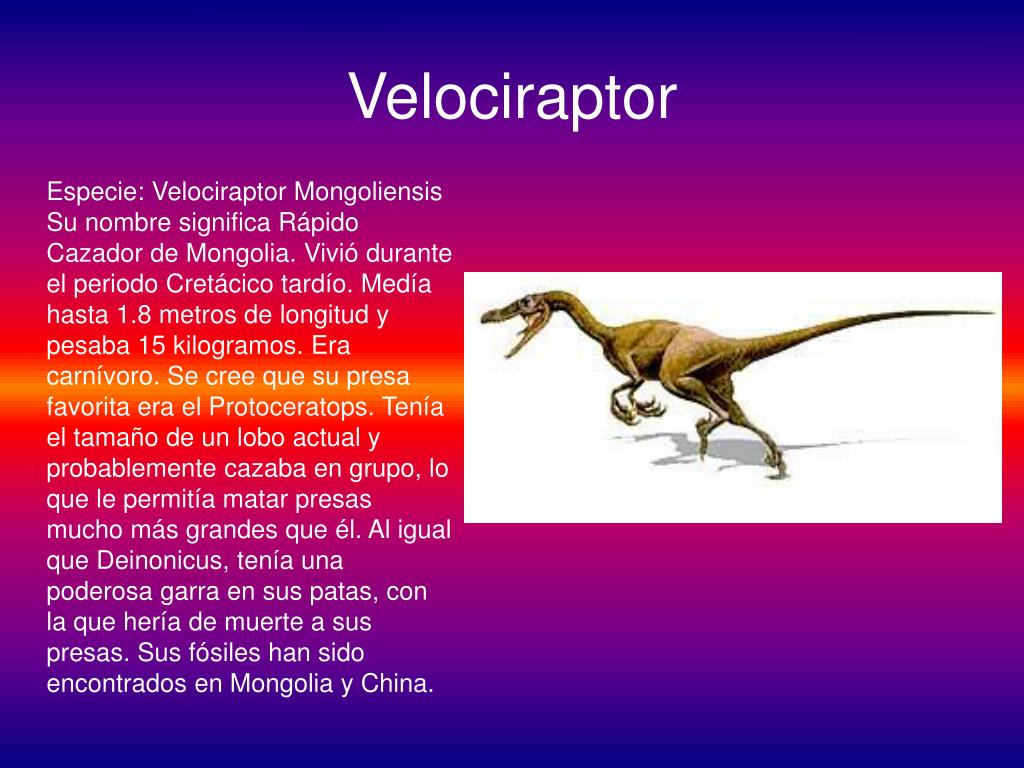 Velociraptor

Especie: Velociraptor Mongoliensis Su nombre significa Rápido Cazador de Mongolia. Vivió durante el periodo Cretácico tardío. Medía hasta 1.8 metros de longitud y pesaba 15 kilogramos. Era carnívoro. Se cree que su presa favorita era el Protoceratops. Tenía el tamaño de un lobo actual y probablemente cazaba en grupo, lo que le permitía matar presas mucho más grandes que él. Al igual que Deinonicus, tenía una poderosa garra en sus patas, con la que hería de muerte a sus presas. Sus fósiles han sido encontrados en Mongolia y China.